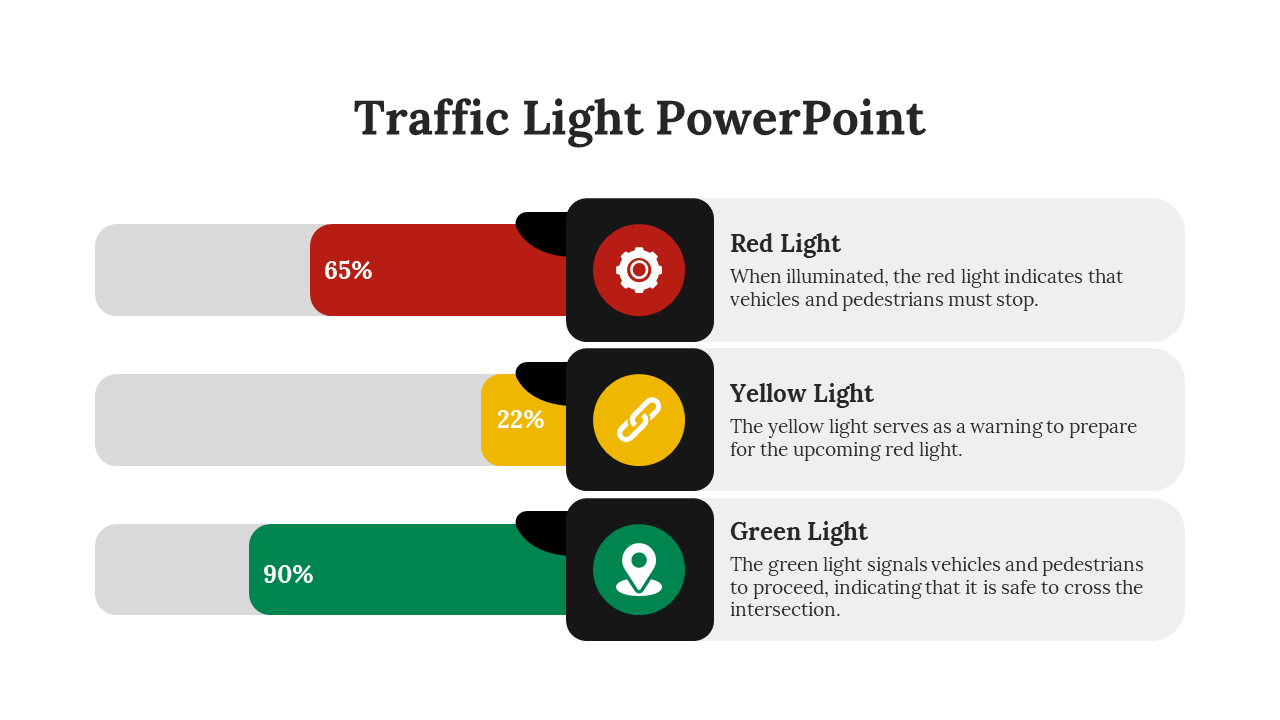 Traffic Light PowerPoint

65%

Red Light
When illuminated, the red light indicates that vehicles and pedestrians must stop.

22%

Yellow Light
The yellow light serves as a warning to prepare for the upcoming red light.

90%

Green Light
The green light signals vehicles and pedestrians to proceed, indicating that it is safe to cross the intersection.